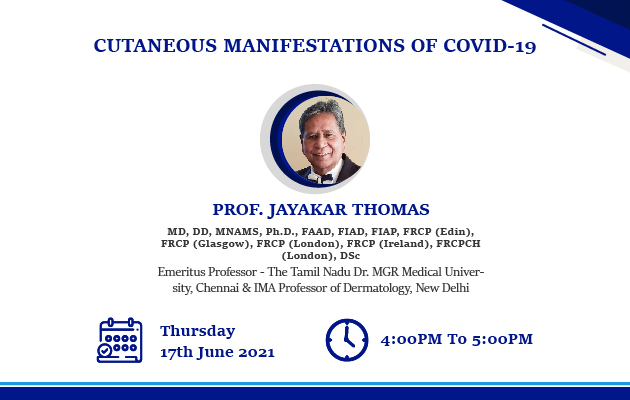 CUTANEOUS MANIFESTATIONS OF COVID-19

PROF. JAYAKAR THOMAS

MD, DD, MNAMS, Ph.D., FAAD, FIAD, FIAP, FRCP (Edin), FRCP (Glasgow), FRCP (London), FRCP (Ireland), FRCPCH (London), DSc

Emeritus Professor - The Tamil Nadu Dr. MGR Medical University, Chennai & IMA Professor of Dermatology, New Delhi

Thursday
17th June 2021

4:00PM To 5:00PM